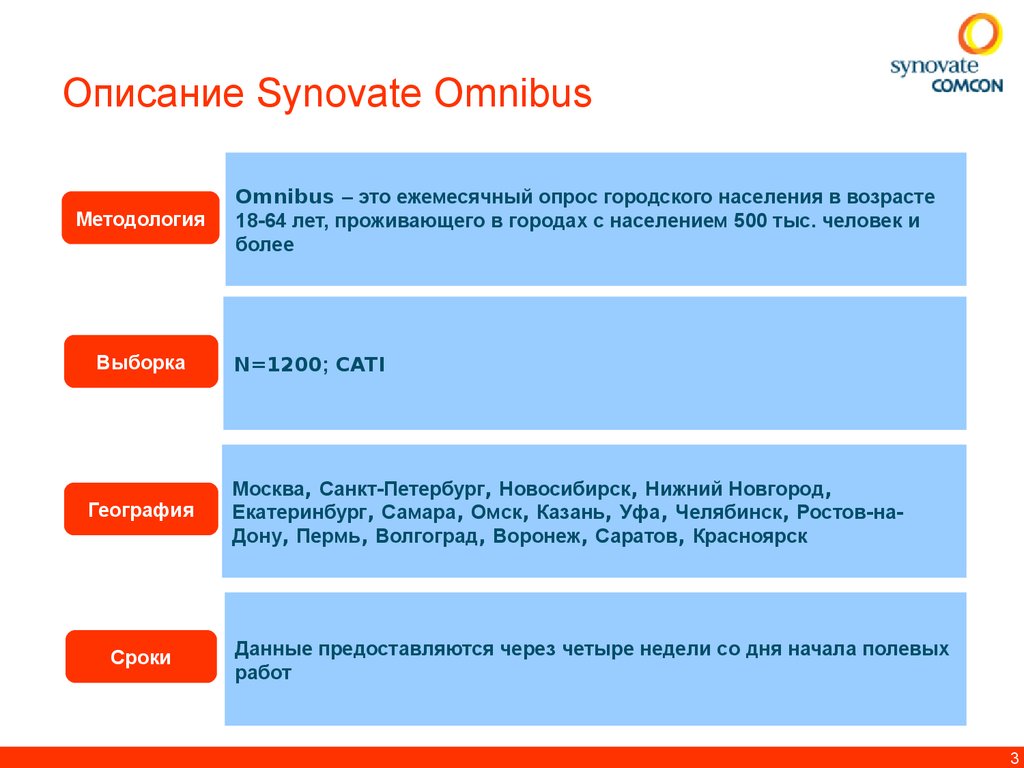 synovate
COMCON

Описание Synovate Omnibus

Методология

Omnibus – это ежемесячный опрос городского населения в возрасте 18-64 лет, проживающего в городах с населением 500 тыс. человек и более

Выборка

N=1200; CATI

География

Москва, Санкт-Петербург, Новосибирск, Нижний Новгород, Екатеринбург, Самара, Омск, Казань, Уфа, Челябинск, Ростов-на-Дону, Пермь, Волгоград, Воронеж, Саратов, Красноярск

Сроки

Данные предоставляются через четыре недели со дня начала полевых работ

3